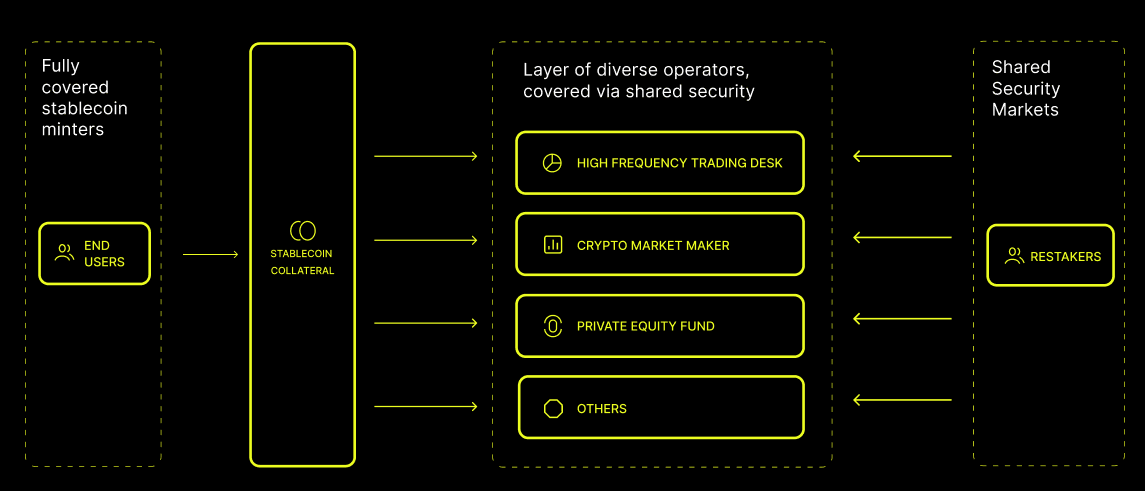 Fully covered stablecoin minters

END USERS

STABLECOIN COLLATERAL

Layer of diverse operators, covered via shared security

HIGH FREQUENCY TRADING DESK

CRYPTO MARKET MAKER

PRIVATE EQUITY FUND

OTHERS

Shared Security Markets

RESTAKERS